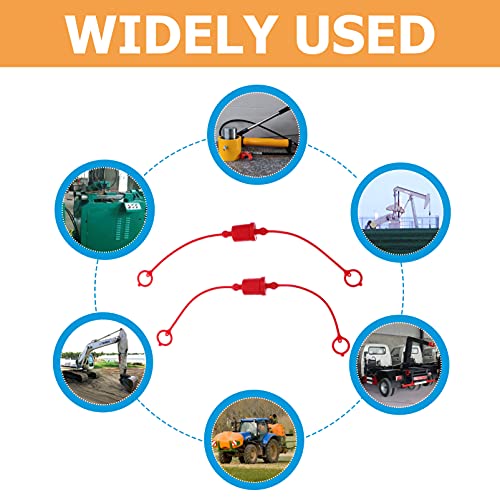 WIDELY USED